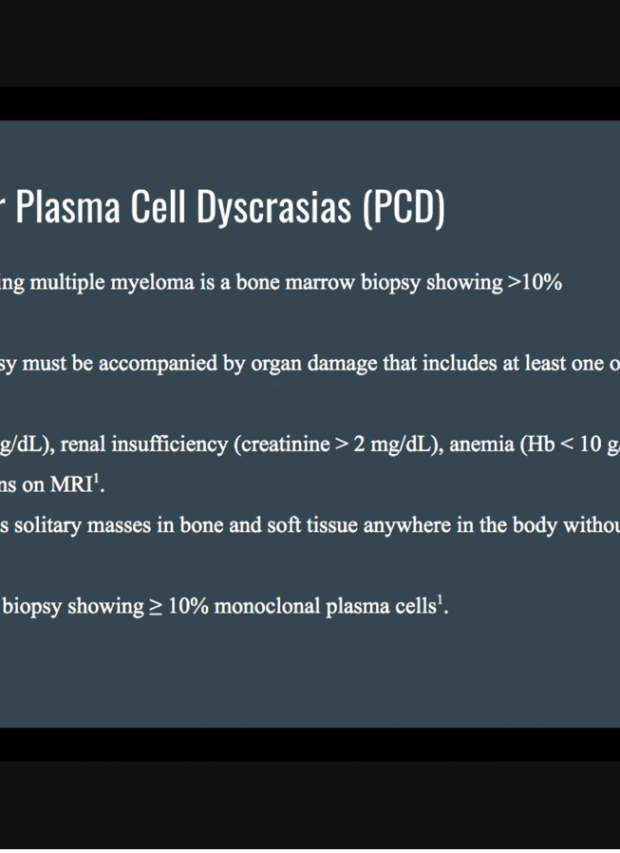 r Plasma Cell Dyscrasias (PCD)

ing multiple myeloma is a bone marrow biopsy showing >10%

sy must be accompanied by organ damage that includes at least one o

g/dL), renal insufficiency (creatinine > 2 mg/dL), anemia (Hb < 10 g
ns on MRI$^1$.

s solitary masses in bone and soft tissue anywhere in the body withou

biopsy showing ≥ 10% monoclonal plasma cells$^1$.